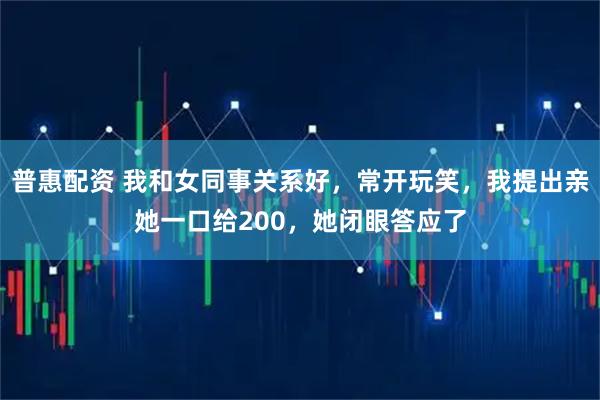 普惠配资 我和女同事关系好，常开玩笑，我提出亲她一口给200，她闭眼答应了